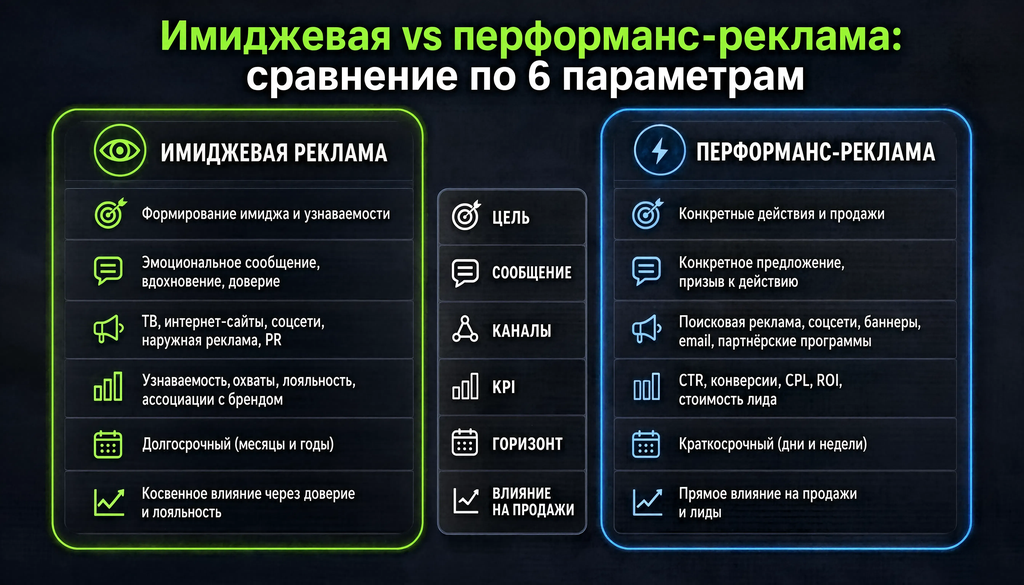 Имиджевая vs перформанс-реклама: сравнение по 6 параметрам

ИМИДЖЕВАЯ РЕКЛАМА

Формирование имиджа и узнаваемости

Эмоциональное сообщение, вдохновение, доверие

ТВ, интернет-сайты, соцсети, наружная реклама, PR

Узнаваемость, охваты, лояльность, ассоциации с брендом

Долгосрочный (месяцы и годы)

Косвенное влияние через доверие и лояльность

ЦЕЛЬ

СООБЩЕНИЕ

КАНАЛЫ

KPI

ГОРИЗОНТ

ВЛИЯНИЕ НА ПРОДАЖИ

ПЕРФОРМАНС-РЕКЛАМА

Конкретные действия и продажи

Конкретное предложение, призыв к действию

Поисковая реклама, соцсети, баннеры, email, партнёрские программы

CTR, конверсии, CPL, ROI, стоимость лида

Краткосрочный (дни и недели)

Прямое влияние на продажи и лиды